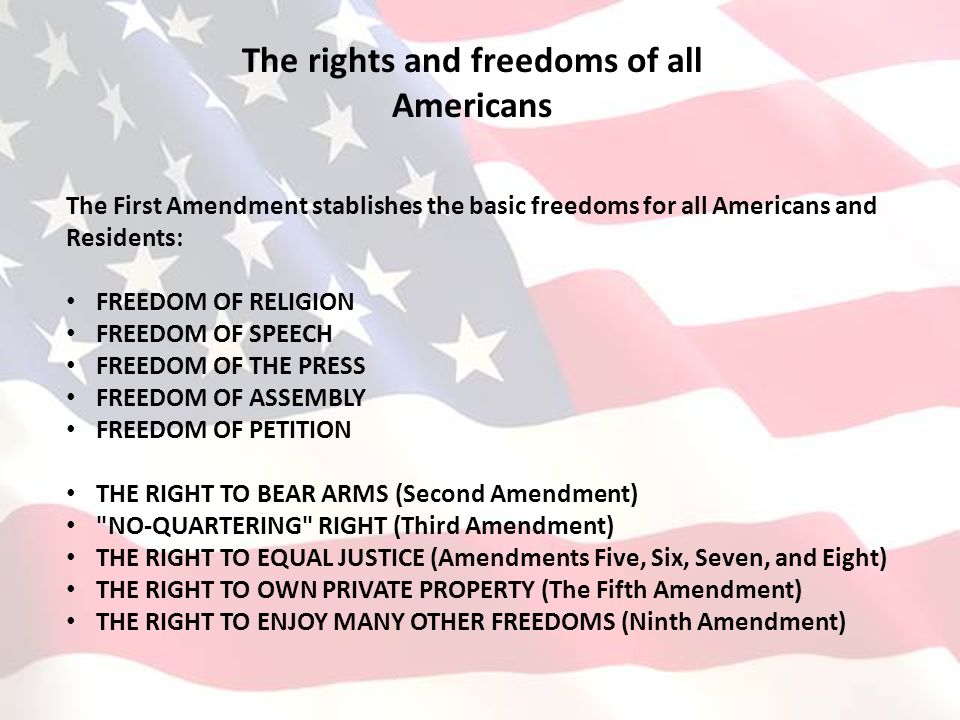 The rights and freedoms of all Americans

The First Amendment stablishes the basic freedoms for all Americans and Residents:

• FREEDOM OF RELIGION
• FREEDOM OF SPEECH
• FREEDOM OF THE PRESS
• FREEDOM OF ASSEMBLY
• FREEDOM OF PETITION

• THE RIGHT TO BEAR ARMS (Second Amendment)
• "NO-QUARTERING" RIGHT (Third Amendment)
• THE RIGHT TO EQUAL JUSTICE (Amendments Five, Six, Seven, and Eight)
• THE RIGHT TO OWN PRIVATE PROPERTY (The Fifth Amendment)
• THE RIGHT TO ENJOY MANY OTHER FREEDOMS (Ninth Amendment)